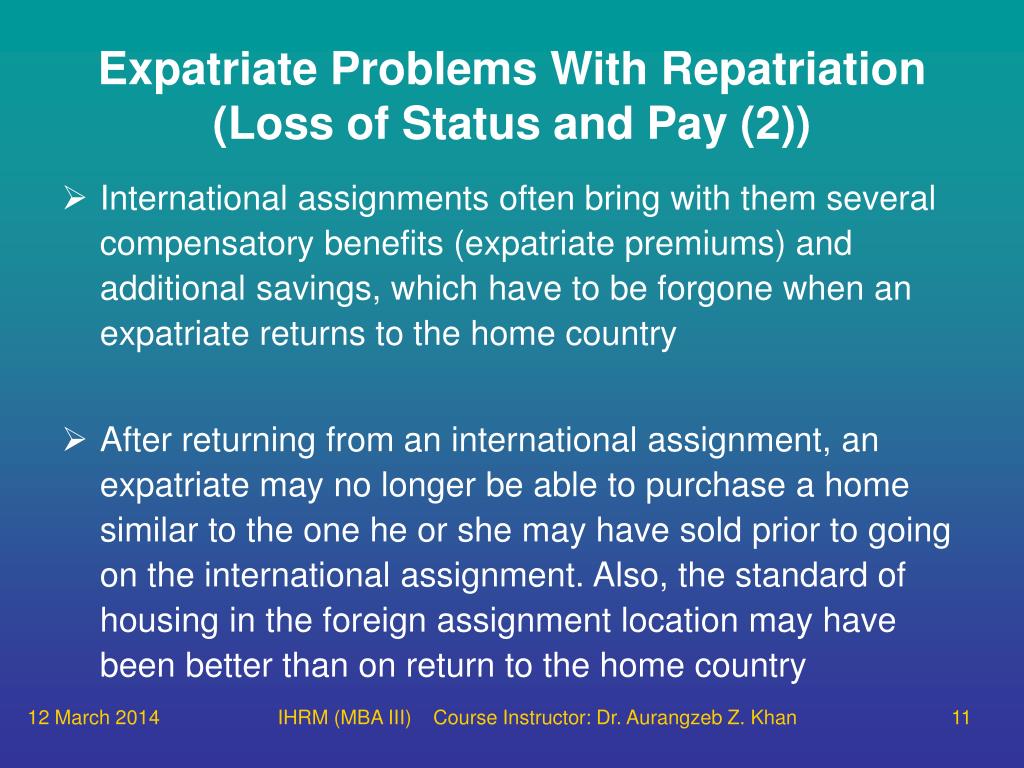 Expatriate Problems With Repatriation (Loss of Status and Pay (2))

➢ International assignments often bring with them several compensatory benefits (expatriate premiums) and additional savings, which have to be forgone when an expatriate returns to the home country

➢ After returning from an international assignment, an expatriate may no longer be able to purchase a home similar to the one he or she may have sold prior to going on the international assignment. Also, the standard of housing in the foreign assignment location may have been better than on return to the home country

12 March 2014 IHRM (MBA III) Course Instructor: Dr. Aurangzeb Z. Khan 11